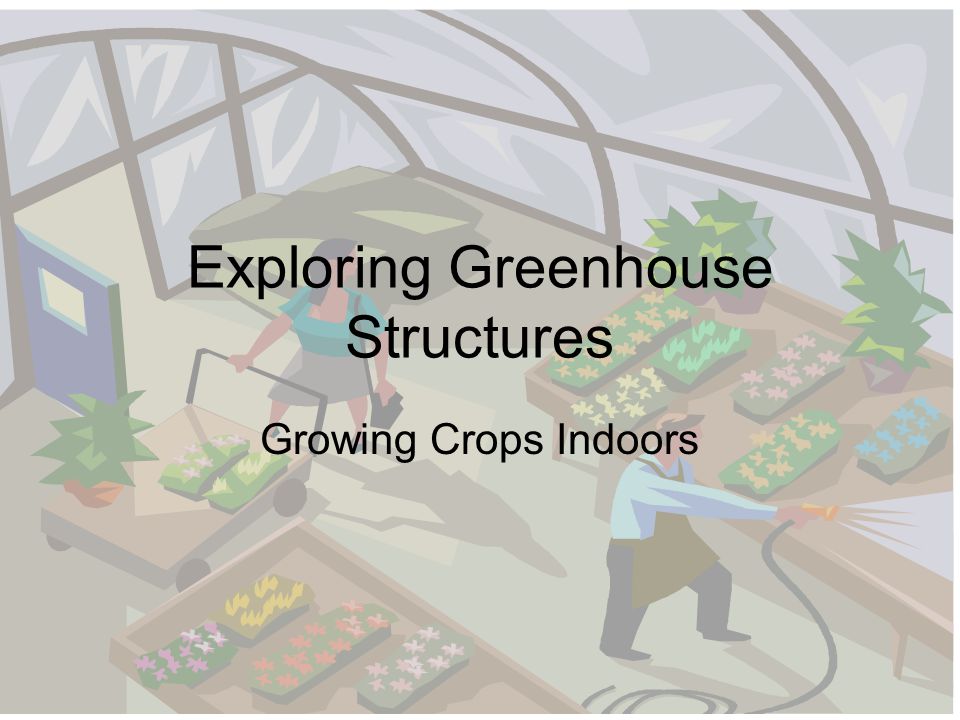 Exploring Greenhouse Structures

Growing Crops Indoors